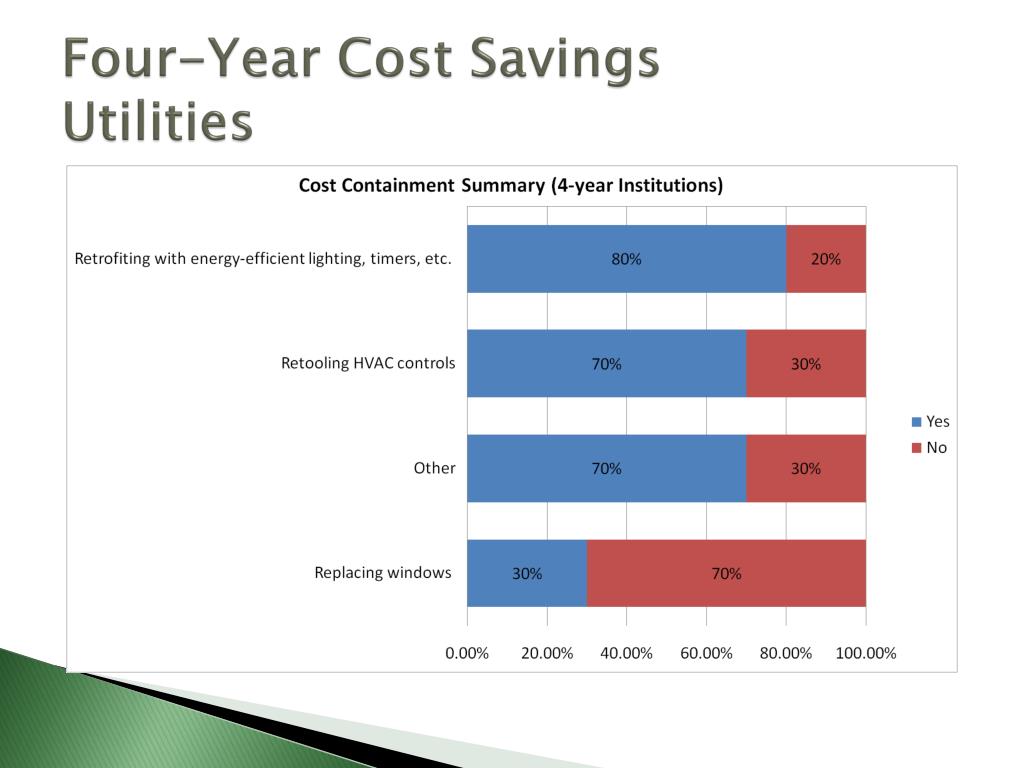 Four-Year Cost Savings Utilities

Cost Containment Summary (4-year Institutions)

Retrofiting with energy-efficient lighting, timers, etc.
80%
20%

Retooling HVAC controls
70%
30%

Other
70%
30%

Replacing windows
30%
70%

0.00% 20.00% 40.00% 60.00% 80.00% 100.00%

Yes
No